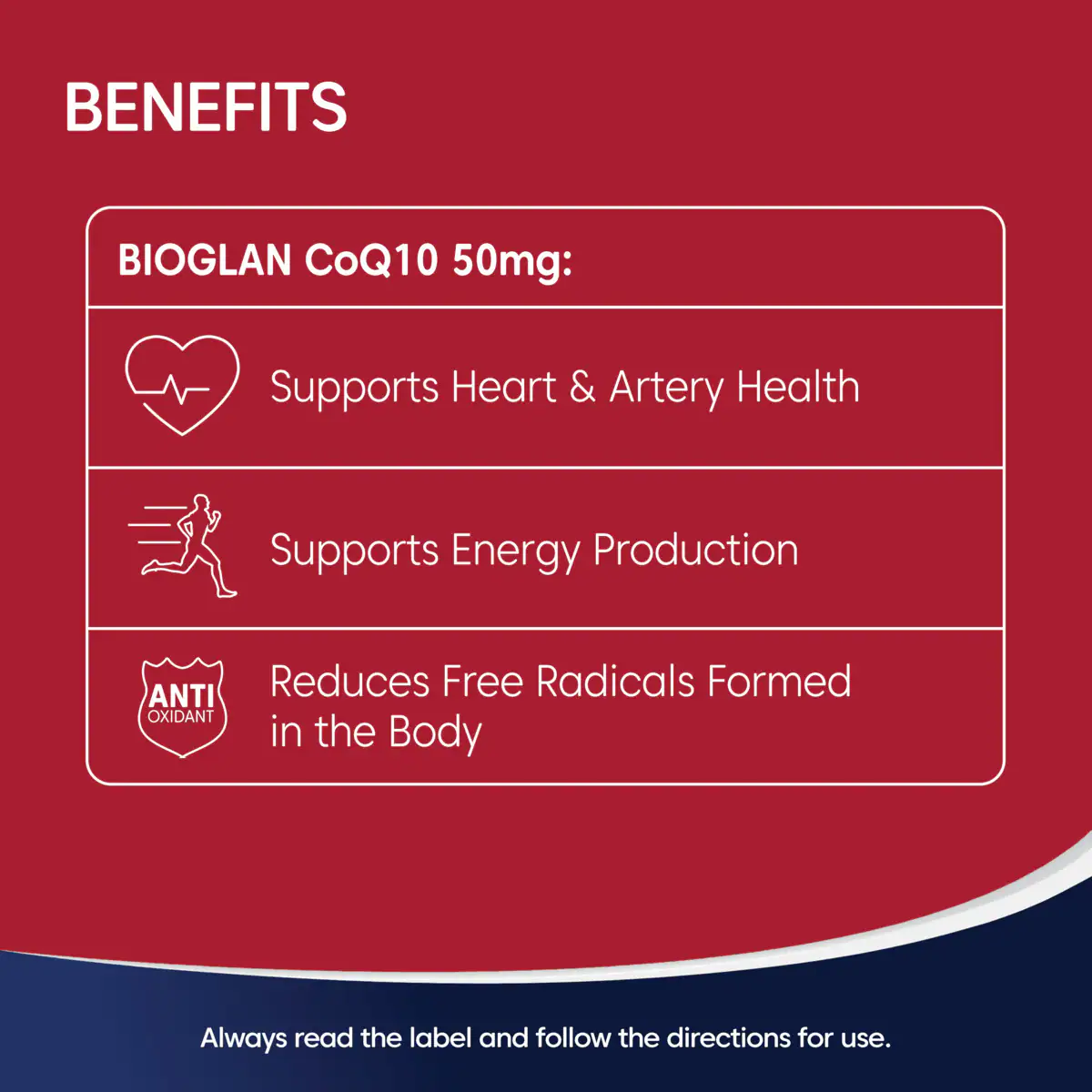 BENEFITS

BIOGLAN CoQ10 50mg:

Supports Heart & Artery Health

Supports Energy Production

ANTI OXIDANT

Reduces Free Radicals Formed in the Body

Always read the label and follow the directions for use.